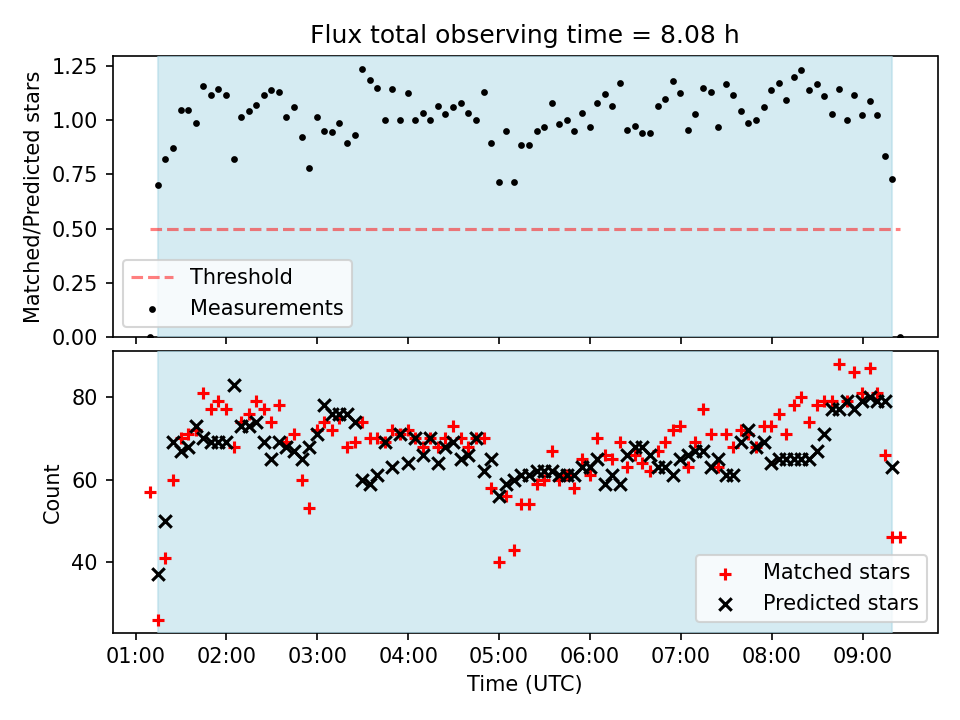 Flux total observing time = 8.08 h

Matched/Predicted stars

1.25
1.00
0.75
0.50
0.25
0.00

Threshold
Measurements

Count

80
60
40

Matched stars
Predicted stars

01:00 02:00 03:00 04:00 05:00 06:00 07:00 08:00 09:00

Time (UTC)